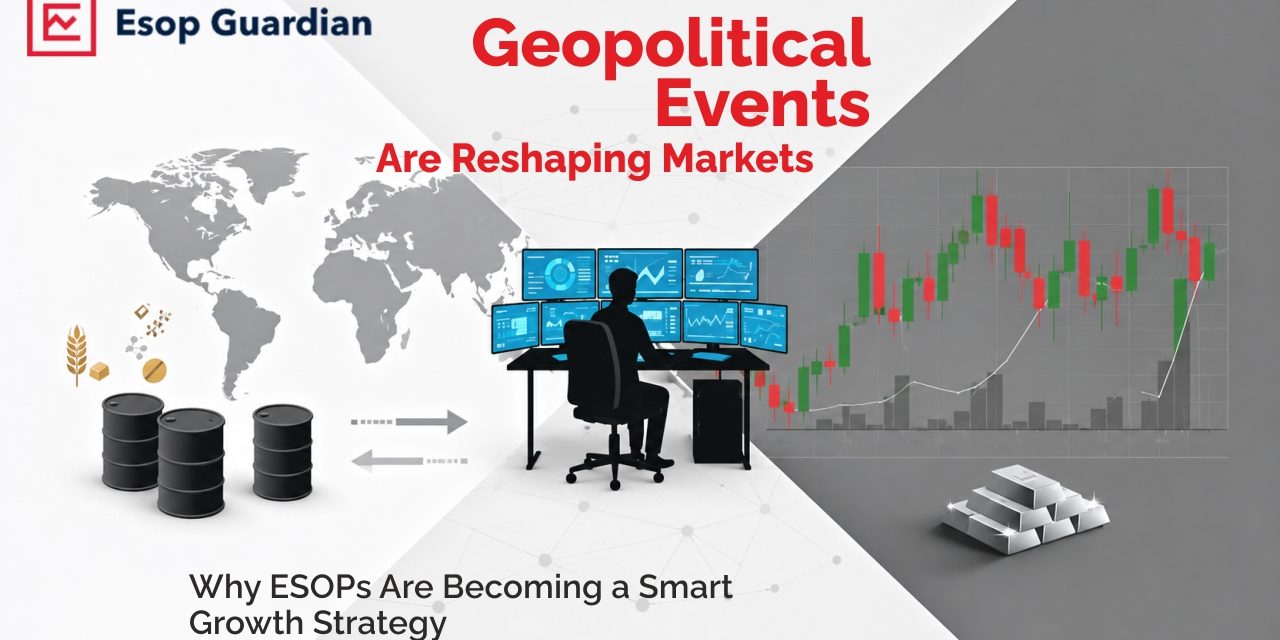 Esop Guardian

Geopolitical Events

Are Reshaping Markets

Why ESOPs Are Becoming a Smart Growth Strategy